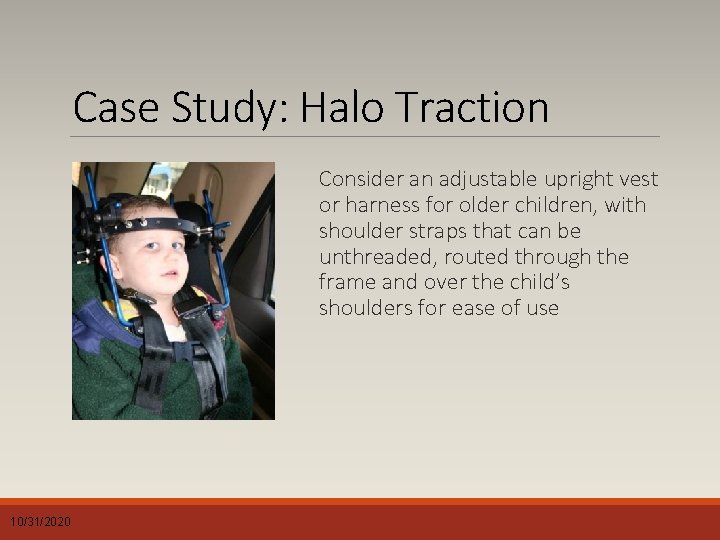 Case Study: Halo Traction

Consider an adjustable upright vest or harness for older children, with shoulder straps that can be unthreaded, routed through the frame and over the child's shoulders for ease of use

10/31/2020